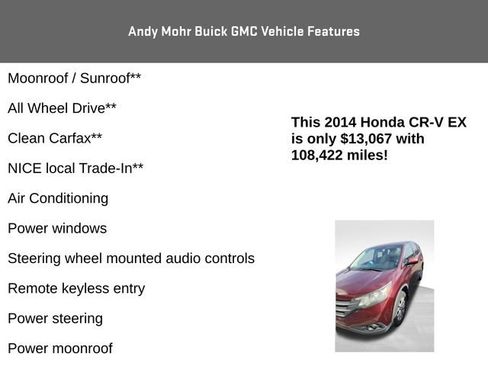 Andy Mohr Buick GMC Vehicle Features

Moonroof / Sunroof**

All Wheel Drive**

Clean Carfax**

NICE local Trade-In**

Air Conditioning

Power windows

Steering wheel mounted audio controls

Remote keyless entry

Power steering

Power moonroof

This 2014 Honda CR-V EX is only $13,067 with 108,422 miles!